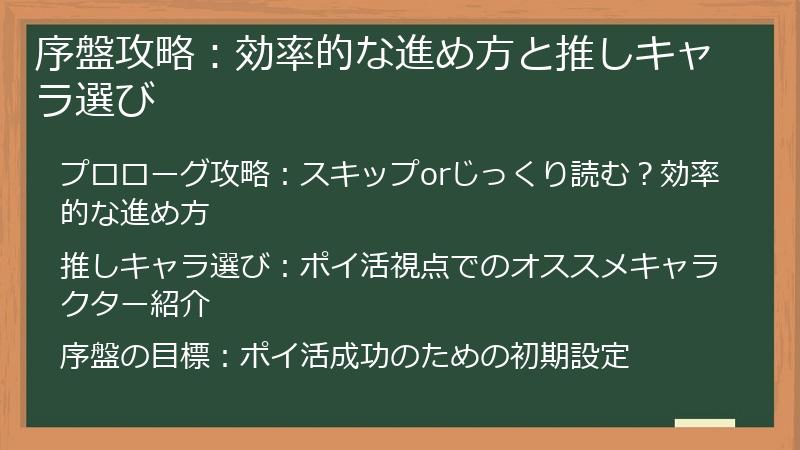 序盤攻略：効率的な進め方と推しキャラ選び

プロローグ攻略：スキップorじっくり読む？効率的な進め方

推しキャラ選び：ポイ活視点でのオススメキャラクター紹介

序盤の目標：ポイ活成功のための初期設定